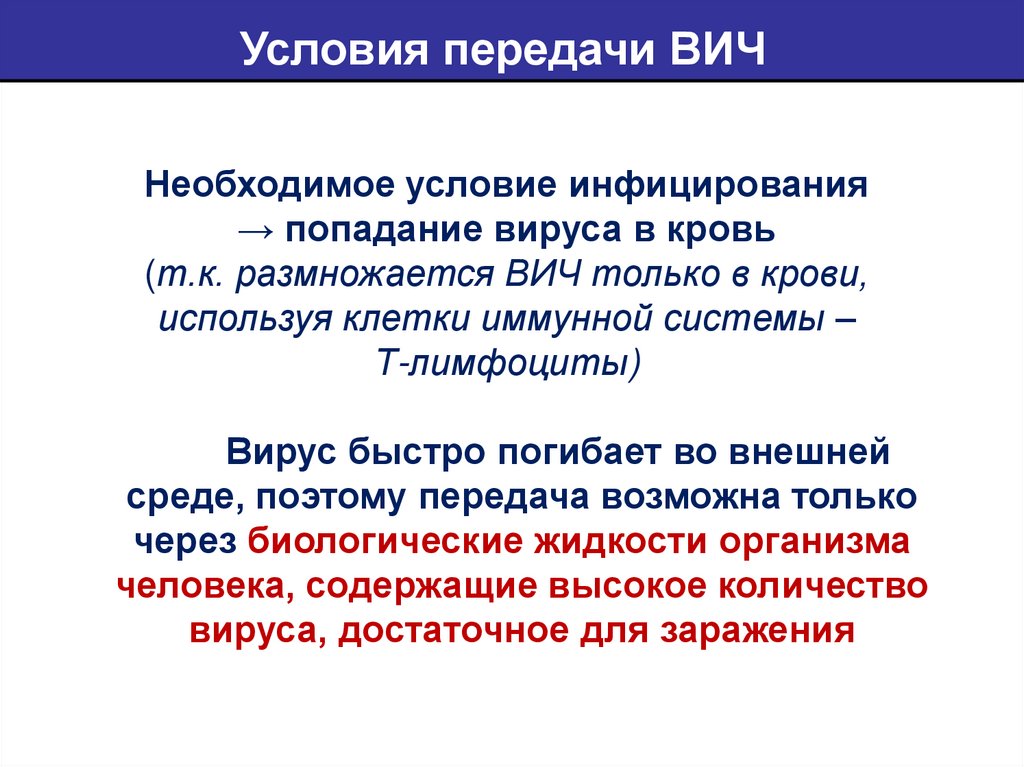 Условия передачи ВИЧ

Необходимое условие инфицирования → попадание вируса в кровь (т.к. размножается ВИЧ только в крови, используя клетки иммунной системы – Т-лимфоциты)

Вирус быстро погибает во внешней среде, поэтому передача возможна только через биологические жидкости организма человека, содержащие высокое количество вируса, достаточное для заражения